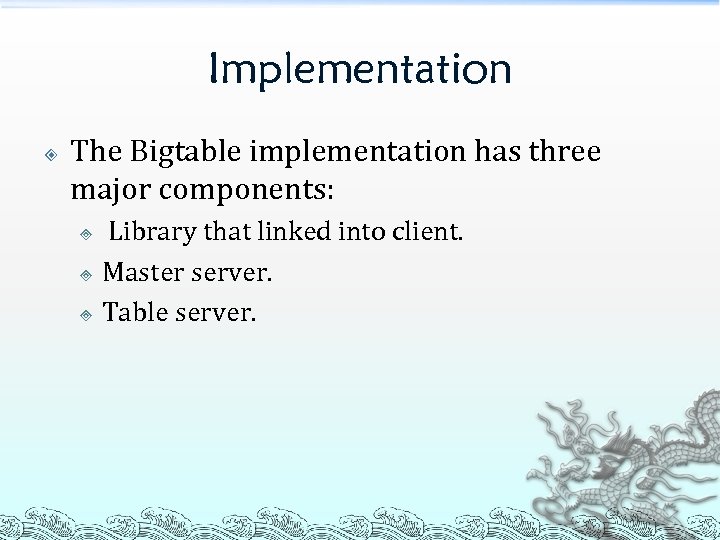 Implementation

The Bigtable implementation has three major components:

Library that linked into client.

Master server.

Table server.